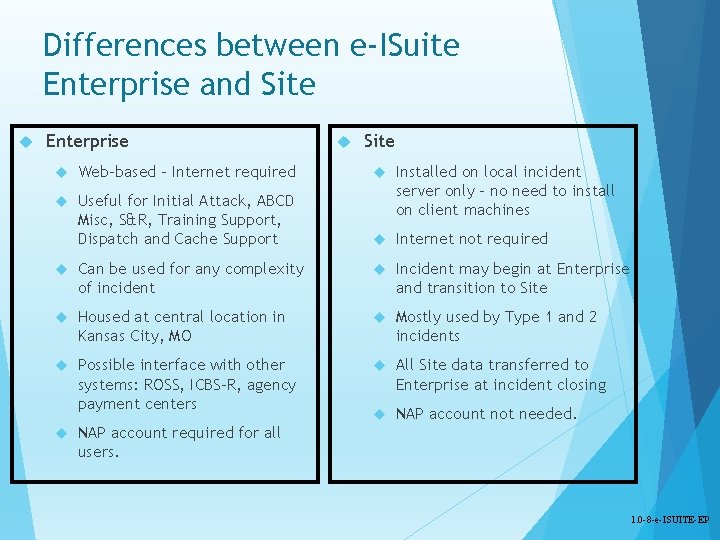 Differences between e-ISuite Enterprise and Site

Enterprise

Web-based – Internet required

Useful for Initial Attack, ABCD Misc, S&R, Training Support, Dispatch and Cache Support

Can be used for any complexity of incident

Housed at central location in Kansas City, MO

Possible interface with other systems: ROSS, ICBS-R, agency payment centers

NAP account required for all users.

Site

Installed on local incident server only – no need to install on client machines

Internet not required

Incident may begin at Enterprise and transition to Site

Mostly used by Type 1 and 2 incidents

All Site data transferred to Enterprise at incident closing

NAP account not needed.

1.0-8-e-ISUITE-EP